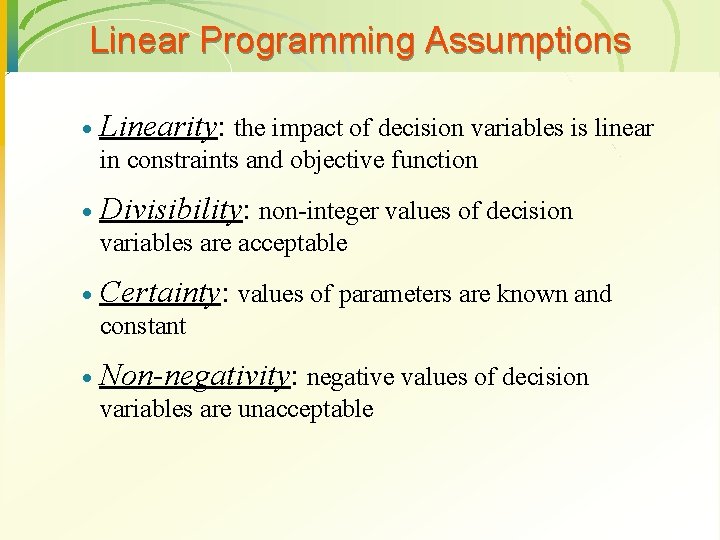 Linear Programming Assumptions

• Linearity: the impact of decision variables is linear in constraints and objective function

• Divisibility: non-integer values of decision variables are acceptable

• Certainty: values of parameters are known and constant

• Non-negativity: negative values of decision variables are unacceptable